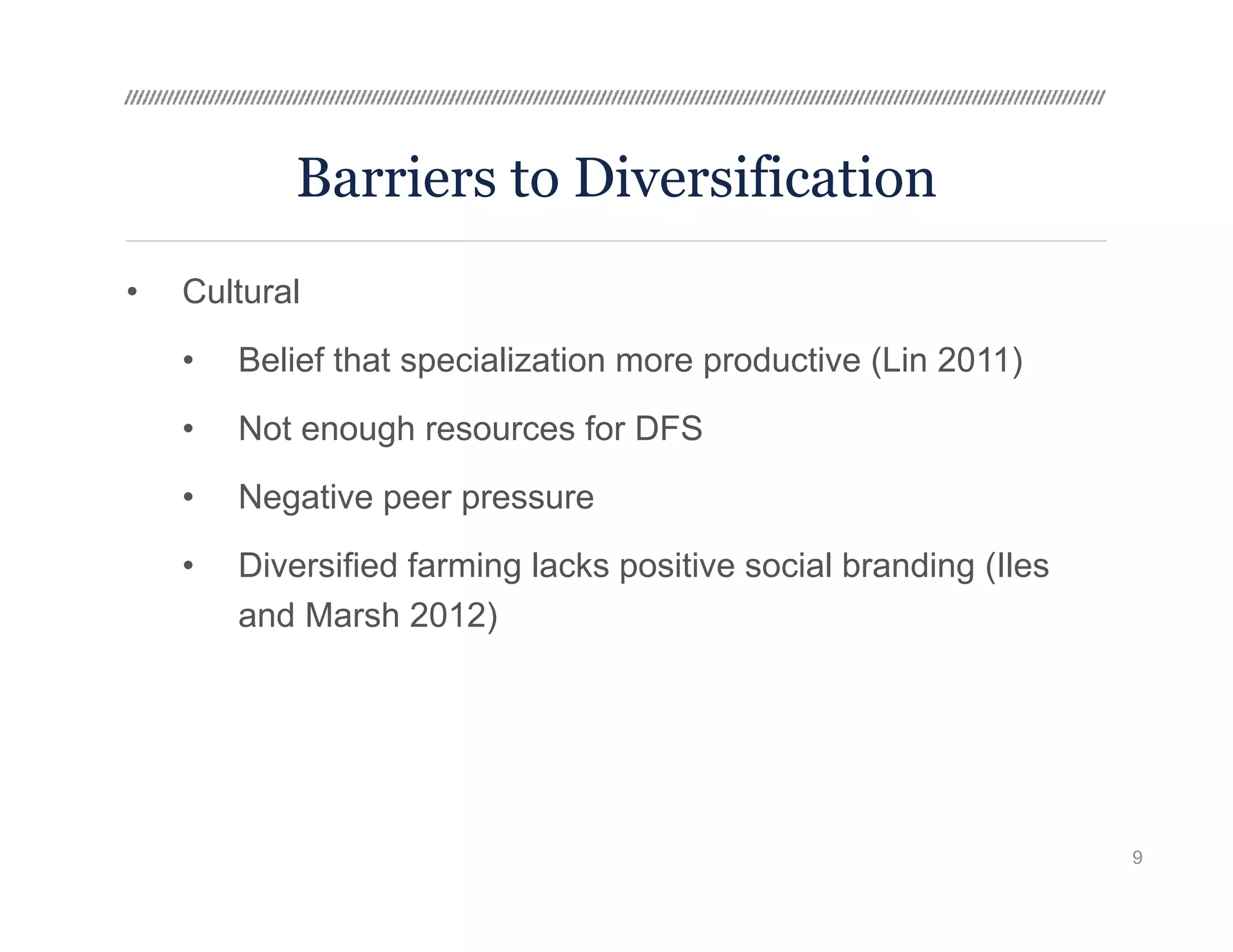 Barriers to Diversification

• Cultural

• Belief that specialization more productive (Lin 2011)

• Not enough resources for DFS

• Negative peer pressure

• Diversified farming lacks positive social branding (Iles and Marsh 2012)

9